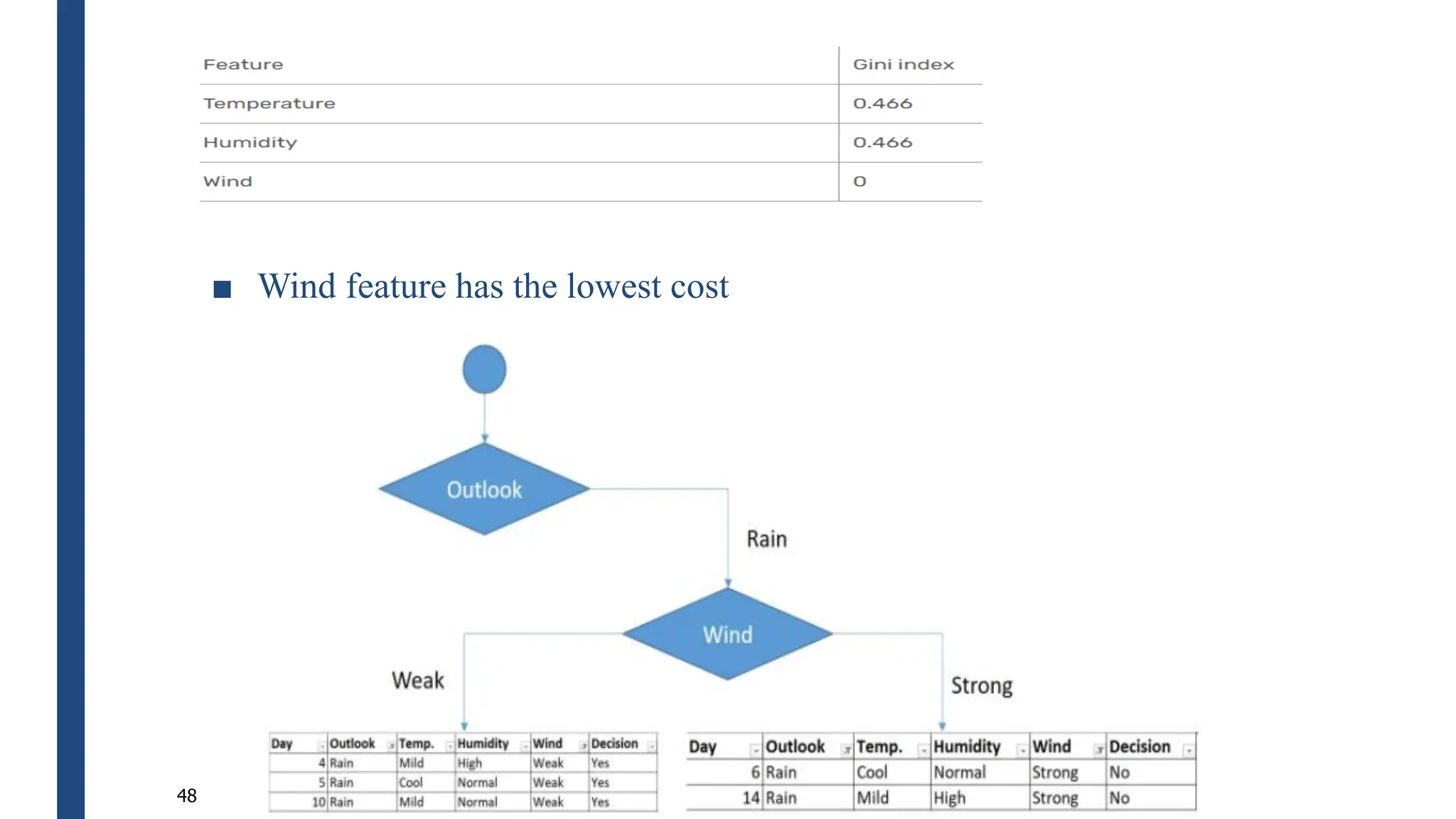 | Feature | Gini index |
|---|---|
| Temperature | 0.466 |
| Humidity | 0.466 |
| Wind | 0 |

■ Wind feature has the lowest cost

Outlook

Rain

Wind

Weak

Strong

| Day | Outlook | Temp. | Humidity | Wind | Decision |
|---|---|---|---|---|---|
| 4 | Rain | Mild | High | Weak | Yes |
| 5 | Rain | Cool | Normal | Weak | Yes |
| 10 | Rain | Mild | Normal | Weak | Yes |

| Day | Outlook | Temp. | Humidity | Wind | Decision |
|---|---|---|---|---|---|
| 6 | Rain | Cool | Normal | Strong | No |
| 14 | Rain | Mild | High | Strong | No |

48